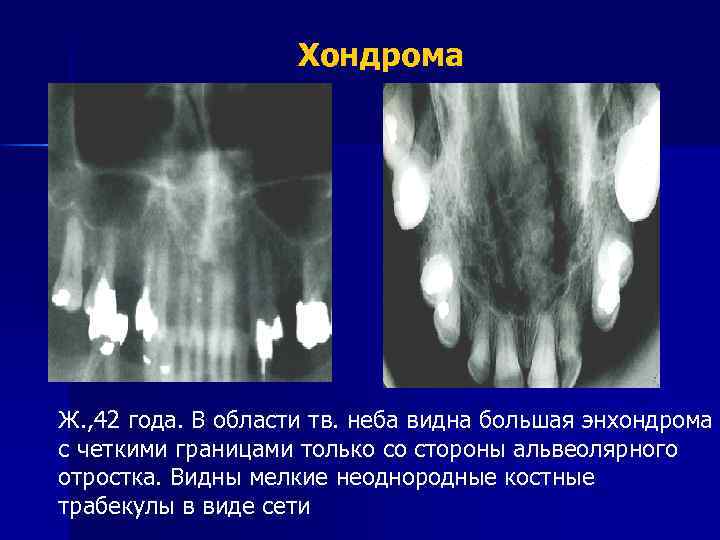 Хондрома

Ж.,42 года. В области тв. неба видна большая энхондрома с четкими границами только со стороны альвеолярного отростка. Видны мелкие неоднородные костные трабекулы в виде сети